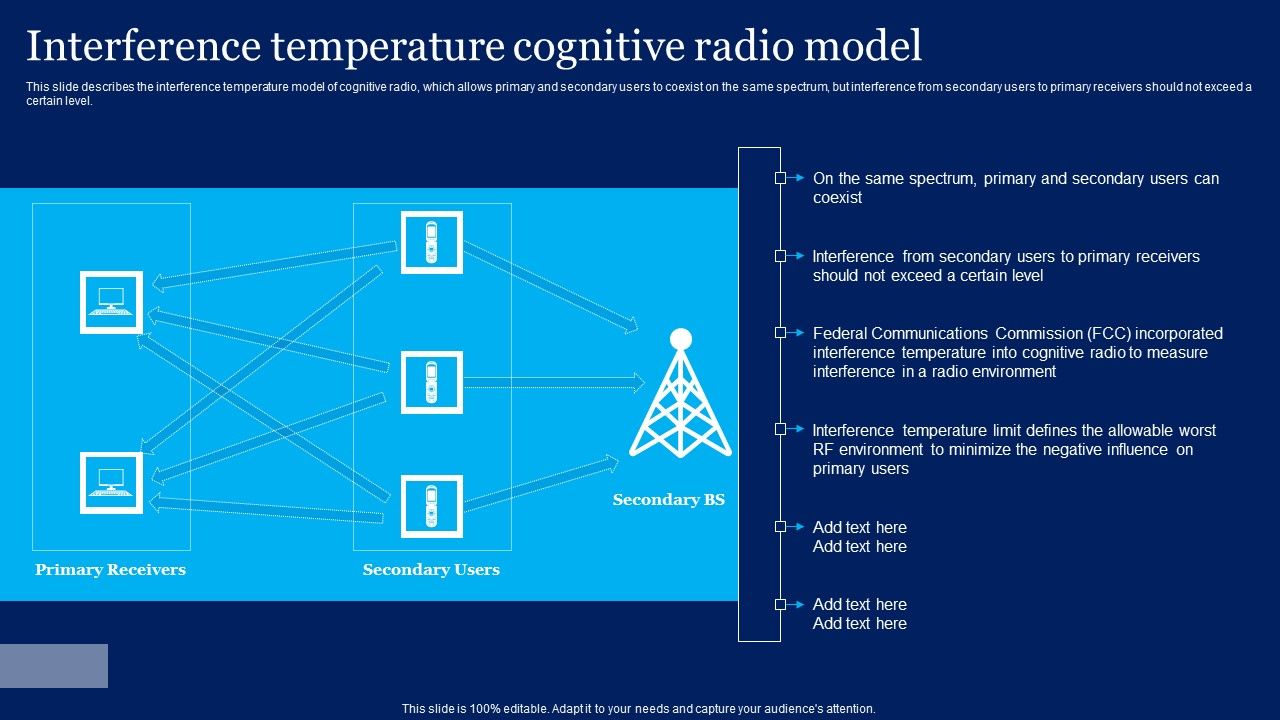 Interference temperature cognitive radio model

This slide describes the interference temperature model of cognitive radio, which allows primary and secondary users to coexist on the same spectrum, but interference from secondary users to primary receivers should not exceed a certain level.

Primary Receivers

Secondary Users

Secondary BS

On the same spectrum, primary and secondary users can coexist

Interference from secondary users to primary receivers should not exceed a certain level

Federal Communications Commission (FCC) incorporated interference temperature into cognitive radio to measure interference in a radio environment

Interference temperature limit defines the allowable worst RF environment to minimize the negative influence on primary users

Add text here
Add text here

Add text here
Add text here

This slide is 100% editable. Adapt it to your needs and capture your audience's attention.